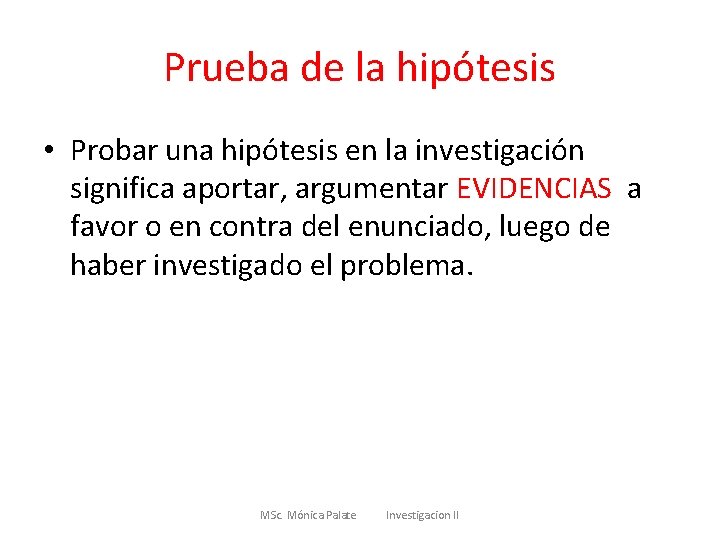 Prueba de la hipótesis

• Probar una hipótesis en la investigación significa aportar, argumentar EVIDENCIAS a favor o en contra del enunciado, luego de haber investigado el problema.

MSc. Mónica Palate Investigacion II